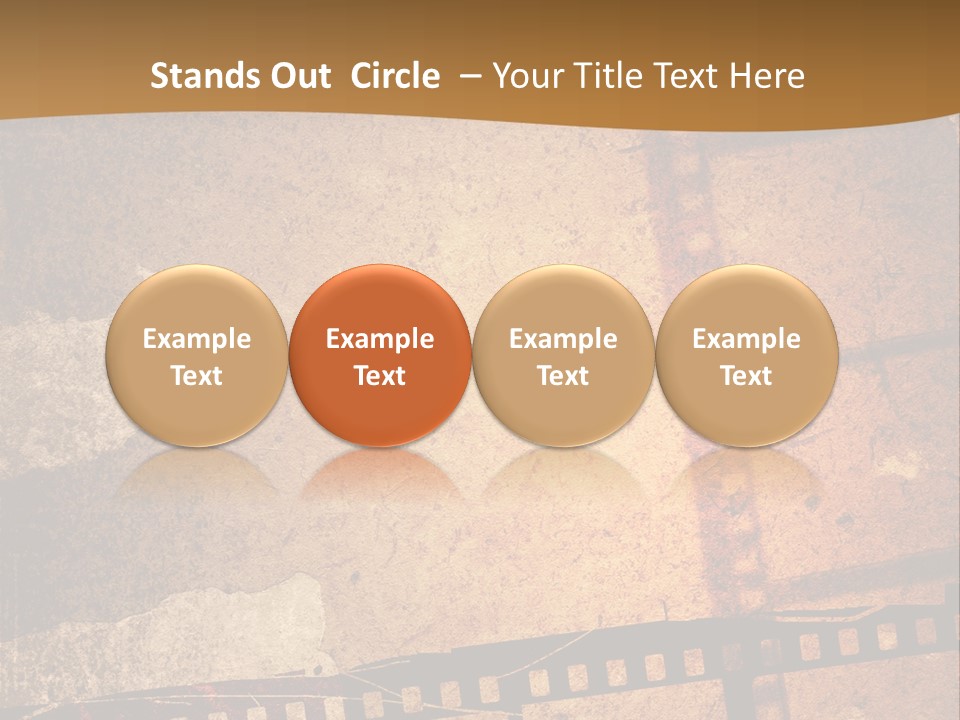 Stands Out Circle – Your Title Text Here

Example Text

Example Text

Example Text

Example Text